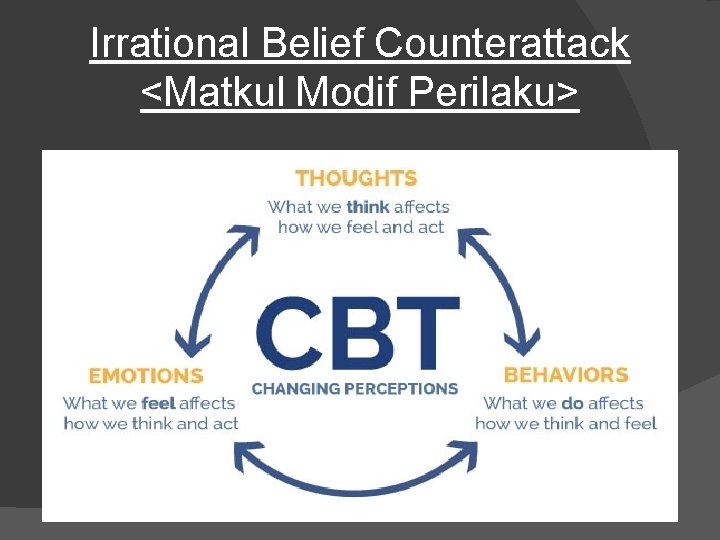 Irrational Belief Counterattack <Matkul Modif Perilaku>

THOUGHTS
What we think affects how we feel and act

CBT
CHANGING PERCEPTIONS

EMOTIONS
What we feel affects how we think and act

BEHAVIORS
What we do affects how we think and feel